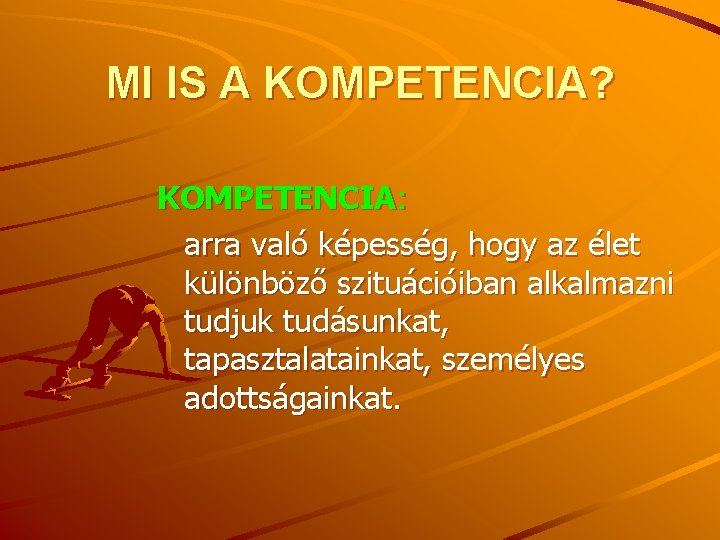 MI IS A KOMPETENCIA?

KOMPETENCIA:

arra való képesség, hogy az élet különböző szituációiban alkalmazni tudjuk tudásunkat, tapasztalatainkat, személyes adottságainkat.